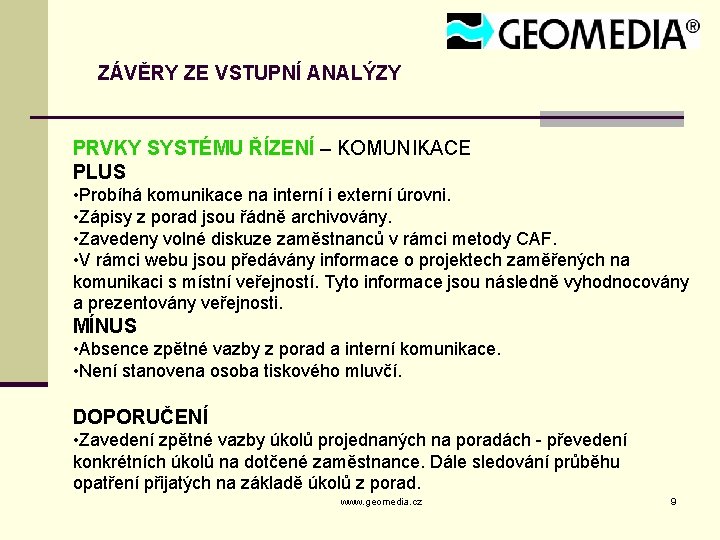 GEOMEDIA®

ZÁVĚRY ZE VSTUPNÍ ANALÝZY

PRVKY SYSTÉMU ŘÍZENÍ – KOMUNIKACE
PLUS
•Probíhá komunikace na interní i externí úrovni.
•Zápisy z porad jsou řádně archivovány.
•Zavedeny volné diskuze zaměstnanců v rámci metody CAF.
•V rámci webu jsou předávány informace o projektech zaměřených na komunikaci s místní veřejností. Tyto informace jsou následně vyhodnocovány a prezentovány veřejnosti.
MÍNUS
•Absence zpětné vazby z porad a interní komunikace.
•Není stanovena osoba tiskového mluvčí.

DOPORUČENÍ
•Zavedení zpětné vazby úkolů projednaných na poradách - převedení konkrétních úkolů na dotčené zaměstnance. Dále sledování průběhu opatření přijatých na základě úkolů z porad.

www.geomedia.cz

9